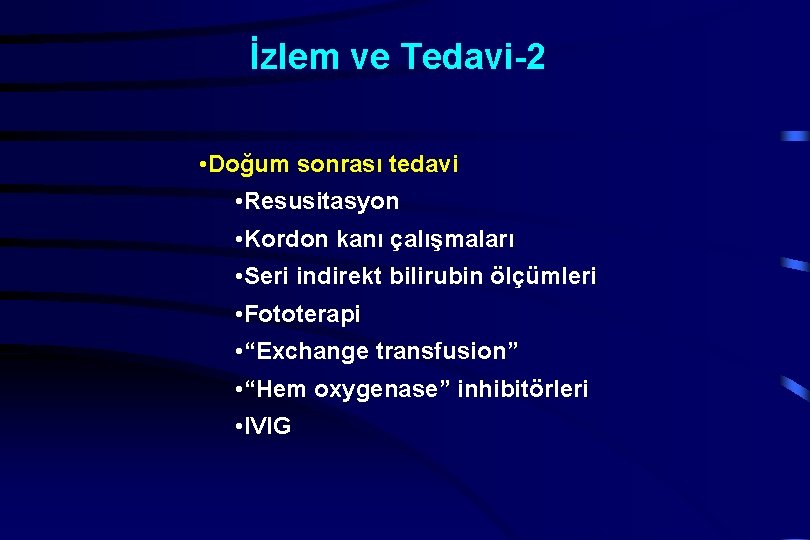 İzlem ve Tedavi-2

•Doğum sonrası tedavi

•Resusitasyon

•Kordon kanı çalışmaları

•Seri indirekt bilirubin ölçümleri

•Fototerapi

•“Exchange transfusion”

•“Hem oxygenase” inhibitörleri

•IVIG